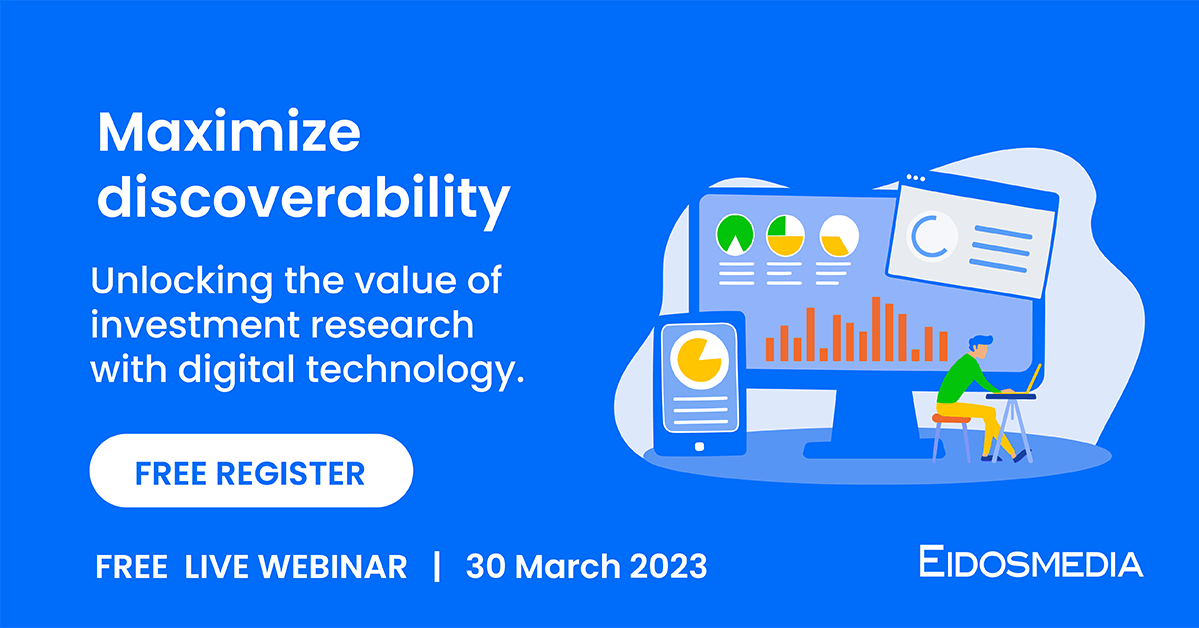 Maximize discoverability

Unlocking the value of investment research with digital technology.

FREE REGISTER

FREE LIVE WEBINAR | 30 March 2023

EIDOSMEDIA